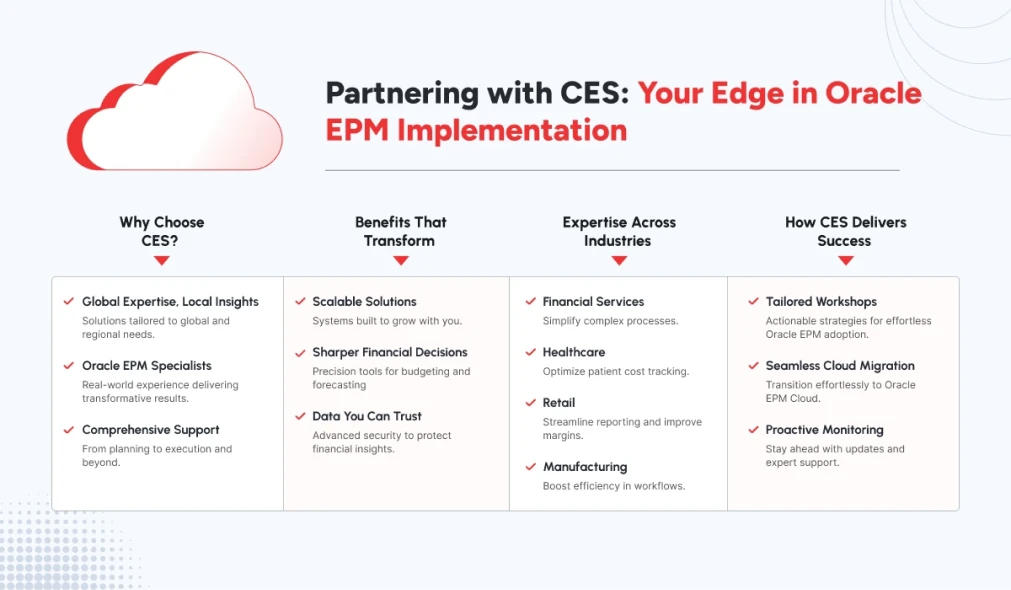 Partnering with CES: Your Edge in Oracle EPM Implementation

Why Choose CES?

Global Expertise, Local Insights
Solutions tailored to global and regional needs.

Oracle EPM Specialists
Real-world experience delivering transformative results.

Comprehensive Support
From planning to execution and beyond.

Benefits That Transform

Scalable Solutions
Systems built to grow with you.

Sharper Financial Decisions
Precision tools for budgeting and forecasting

Data You Can Trust
Advanced security to protect financial insights.

Expertise Across Industries

Financial Services
Simplify complex processes.

Healthcare
Optimize patient cost tracking.

Retail
Streamline reporting and improve margins.

Manufacturing
Boost efficiency in workflows.

How CES Delivers Success

Tailored Workshops
Actionable strategies for effortless Oracle EPM adoption.

Seamless Cloud Migration
Transition effortlessly to Oracle EPM Cloud.

Proactive Monitoring
Stay ahead with updates and expert support.